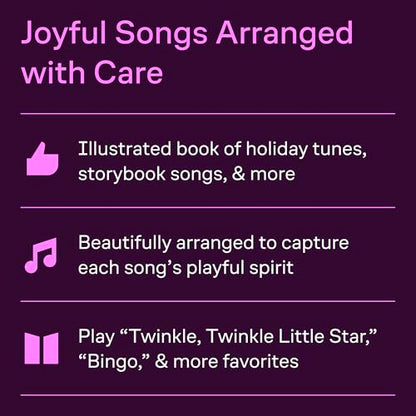 Joyful Songs Arranged with Care

Illustrated book of holiday tunes, storybook songs, & more

Beautifully arranged to capture each song’s playful spirit

Play “Twinkle, Twinkle Little Star,” “Bingo,” & more favorites